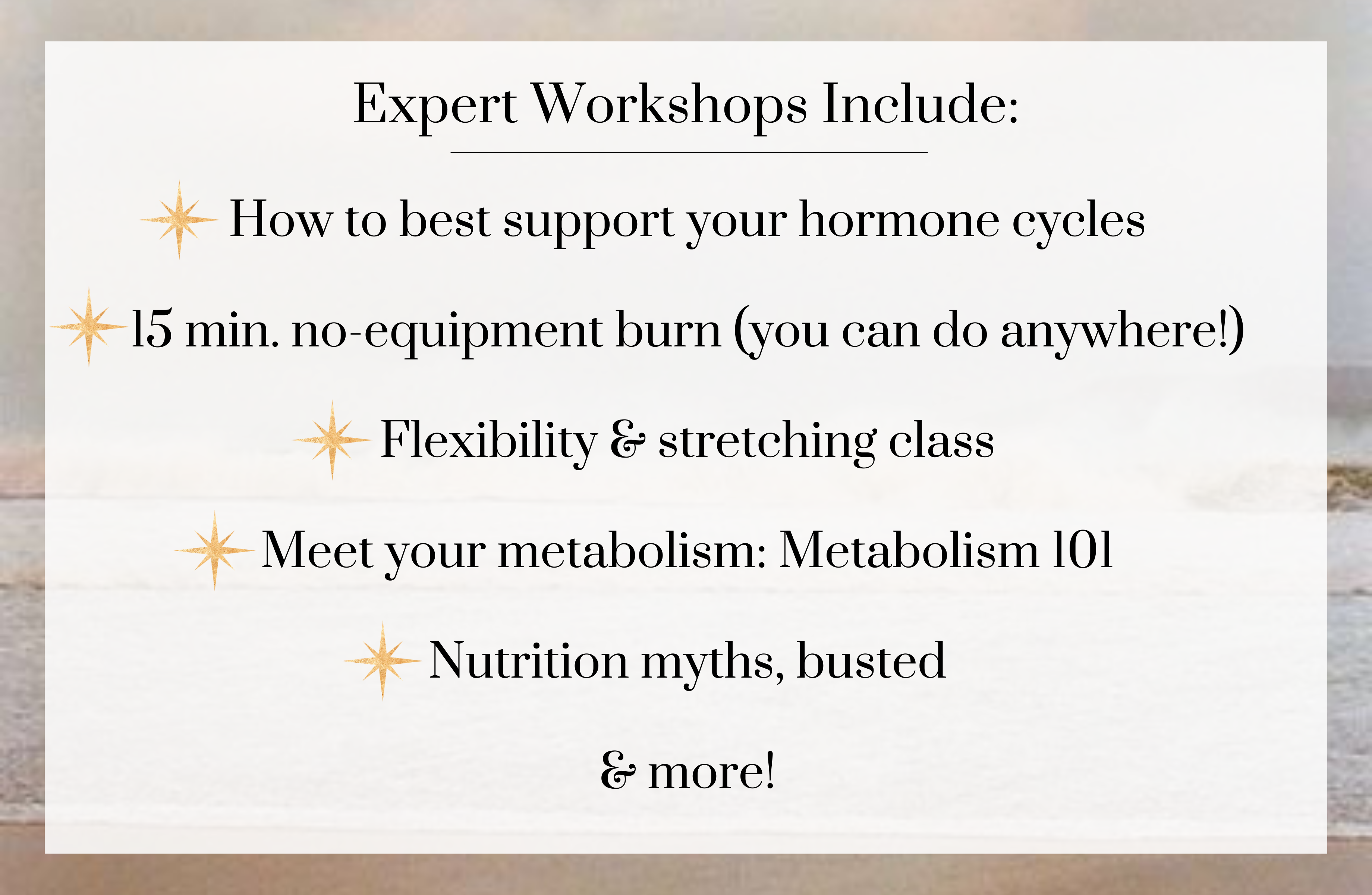 Expert Workshops Include:

How to best support your hormone cycles

15 min. no-equipment burn (you can do anywhere!)

Flexibility & stretching class

Meet your metabolism: Metabolism 101

Nutrition myths, busted

& more!